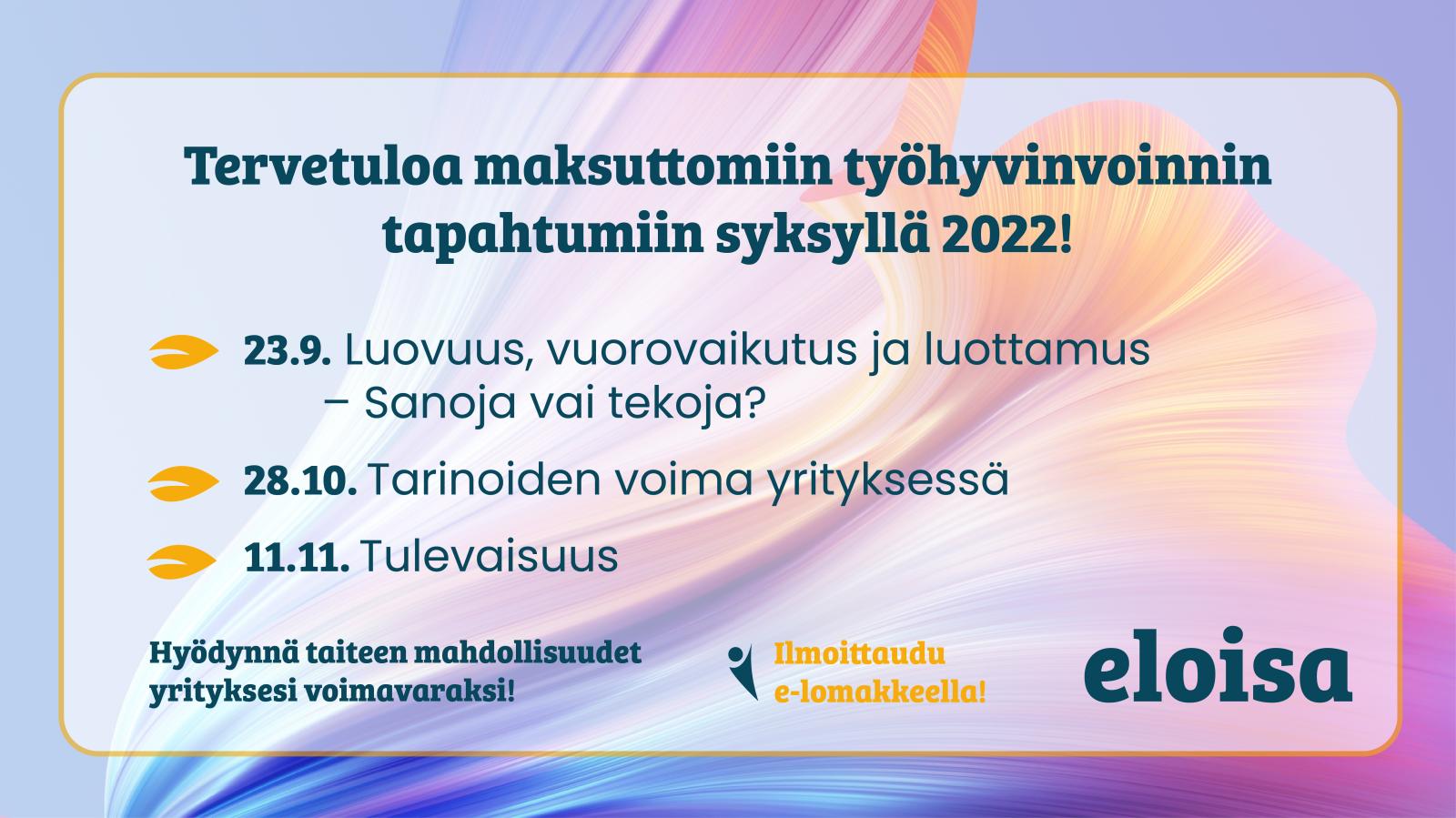 Tervetuloa maksuttomiin työhyvinvoinnin tapahtumiin syksyllä 2022!

23.9. Luovuus, vuorovaikutus ja luottamus – Sanoja vai tekoja?

28.10. Tarinoiden voima yrityksessä

11.11. Tulevaisuus

Hyödynnä taiteen mahdollisuudet yrityksesi voimavaraksi!

Ilmoittaudu e-lomakkeella!

eloisa